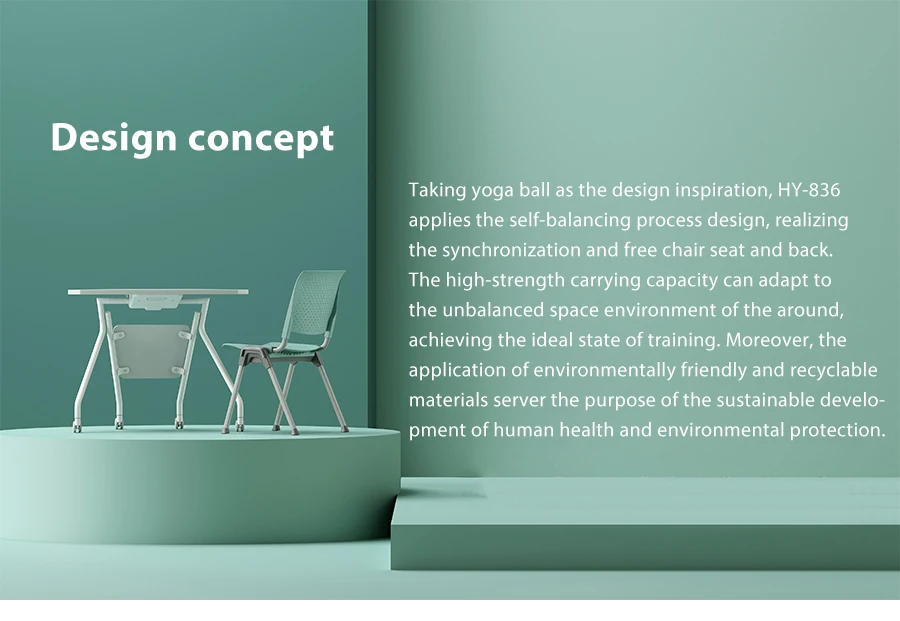 Design concept

Taking yoga ball as the design inspiration, HY-836 applies the self-balancing process design, realizing the synchronization and free chair seat and back. The high-strength carrying capacity can adapt to the unbalanced space environment of the around, achieving the ideal state of training. Moreover, the application of environmentally friendly and recyclable materials server the purpose of the sustainable development of human health and environmental protection.